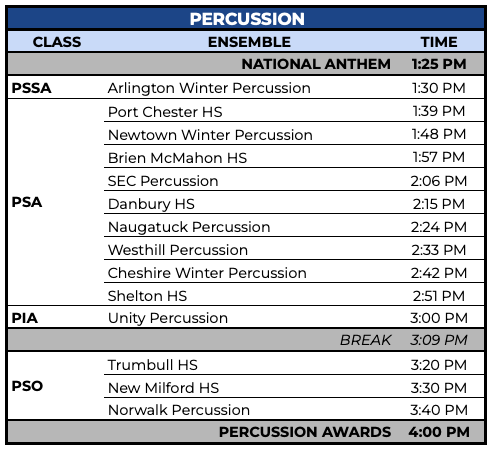 PERCUSSION

| CLASS | ENSEMBLE | TIME |
|---|---|---|
| | NATIONAL ANTHEM | 1:25 PM |
| PSSA | Arlington Winter Percussion | 1:30 PM |
| PSA | Port Chester HS | 1:39 PM |
| | Newtown Winter Percussion | 1:48 PM |
| | Brien McMahon HS | 1:57 PM |
| | SEC Percussion | 2:06 PM |
| | Danbury HS | 2:15 PM |
| | Naugatuck Percussion | 2:24 PM |
| | Westhill Percussion | 2:33 PM |
| | Cheshire Winter Percussion | 2:42 PM |
| | Shelton HS | 2:51 PM |
| PIA | Unity Percussion | 3:00 PM |
| | BREAK | 3:09 PM |
| PSO | Trumbull HS | 3:20 PM |
| | New Milford HS | 3:30 PM |
| | Norwalk Percussion | 3:40 PM |
| | PERCUSSION AWARDS | 4:00 PM |